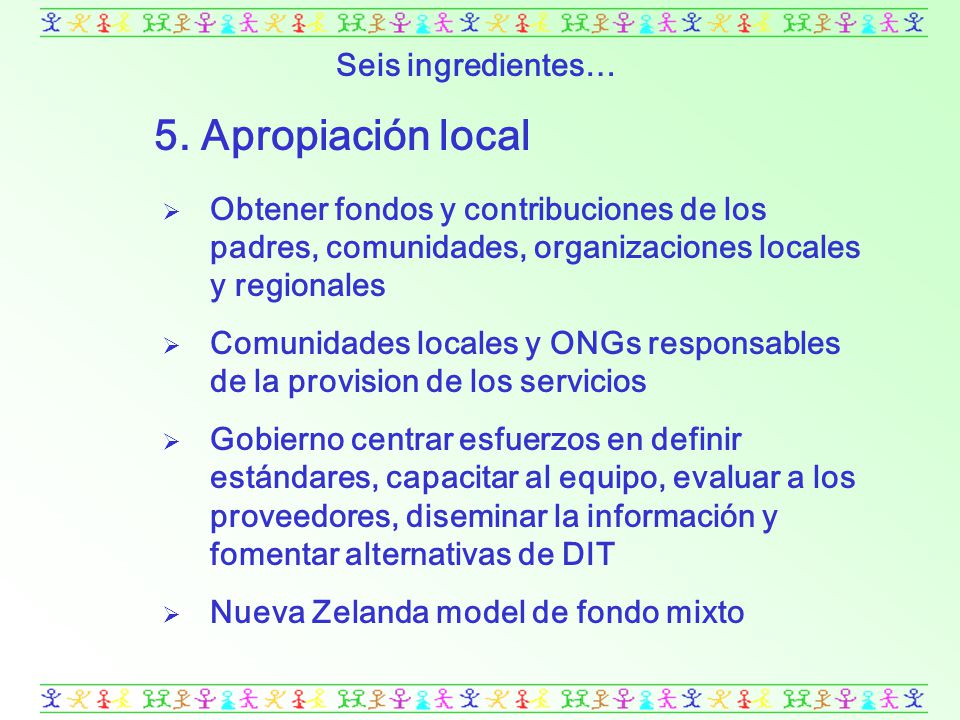 Seis ingredientes…

5. Apropiación local

➢ Obtener fondos y contribuciones de los padres, comunidades, organizaciones locales y regionales

➢ Comunidades locales y ONGs responsables de la provision de los servicios

➢ Gobierno centrar esfuerzos en definir estándares, capacitar al equipo, evaluar a los proveedores, diseminar la información y fomentar alternativas de DIT

➢ Nueva Zelanda model de fondo mixto